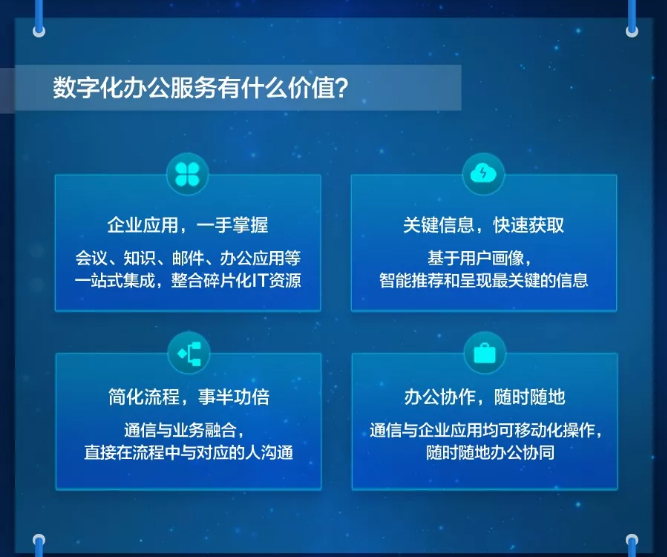 数字化办公服务有什么价值?

企业应用，一手掌握

会议、知识、邮件、办公应用等一站式集成，整合碎片化IT资源

关键信息，快速获取

基于用户画像，智能推荐和呈现最关键的信息

简化流程，事半功倍

通信与业务融合，直接在流程中与对应的人沟通

办公协作，随时随地

通信与企业应用均可移动化操作，随时随地办公协同